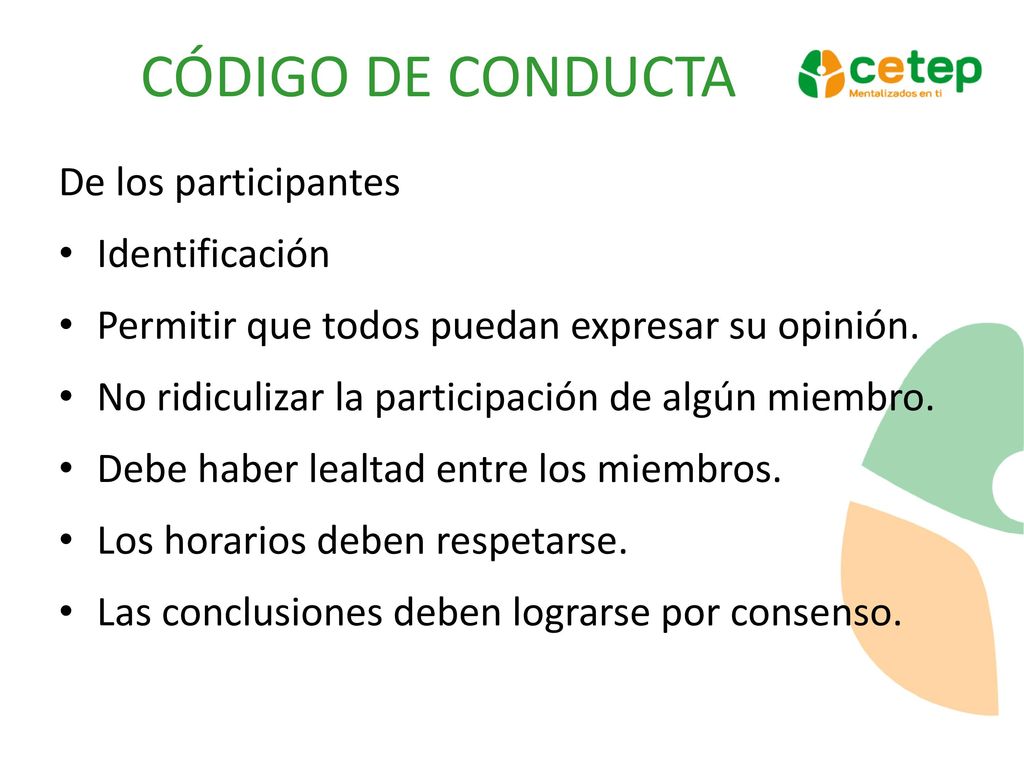 CÓDIGO DE CONDUCTA

cetep
Mentalizados en ti

De los participantes

• Identificación
• Permitir que todos puedan expresar su opinión.
• No ridiculizar la participación de algún miembro.
• Debe haber lealtad entre los miembros.
• Los horarios deben respetarse.
• Las conclusiones deben lograrse por consenso.